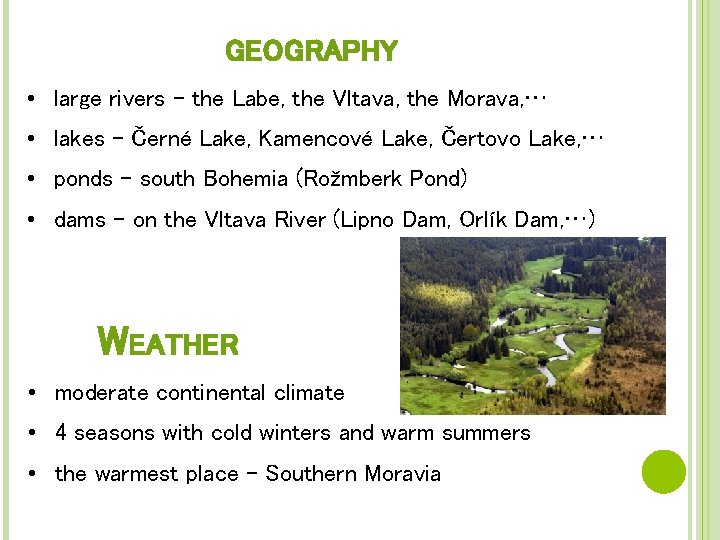 GEOGRAPHY

• large rivers – the Labe, the Vltava, the Morava,…
• lakes – Černé Lake, Kamencové Lake, Čertovo Lake,…
• ponds – south Bohemia (Rožmberk Pond)
• dams – on the Vltava River (Lipno Dam, Orlík Dam,…)

WEATHER

• moderate continental climate
• 4 seasons with cold winters and warm summers
• the warmest place – Southern Moravia